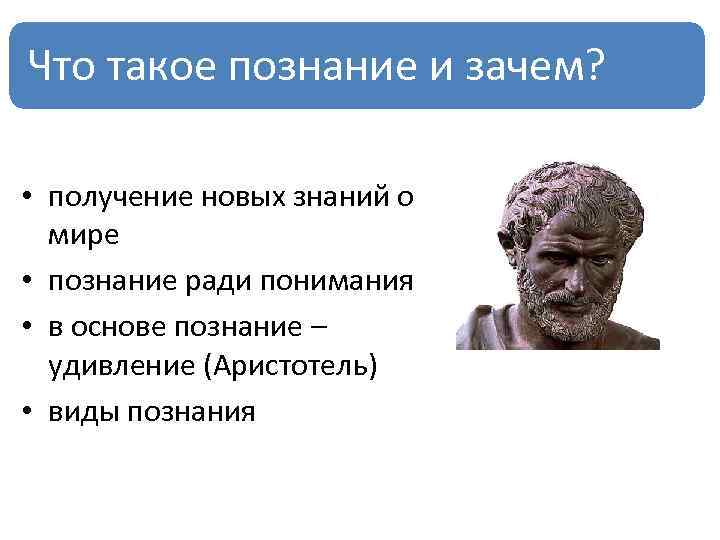 Что такое познание и зачем?

• получение новых знаний о мире
• познание ради понимания
• в основе познание – удивление (Аристотель)
• виды познания